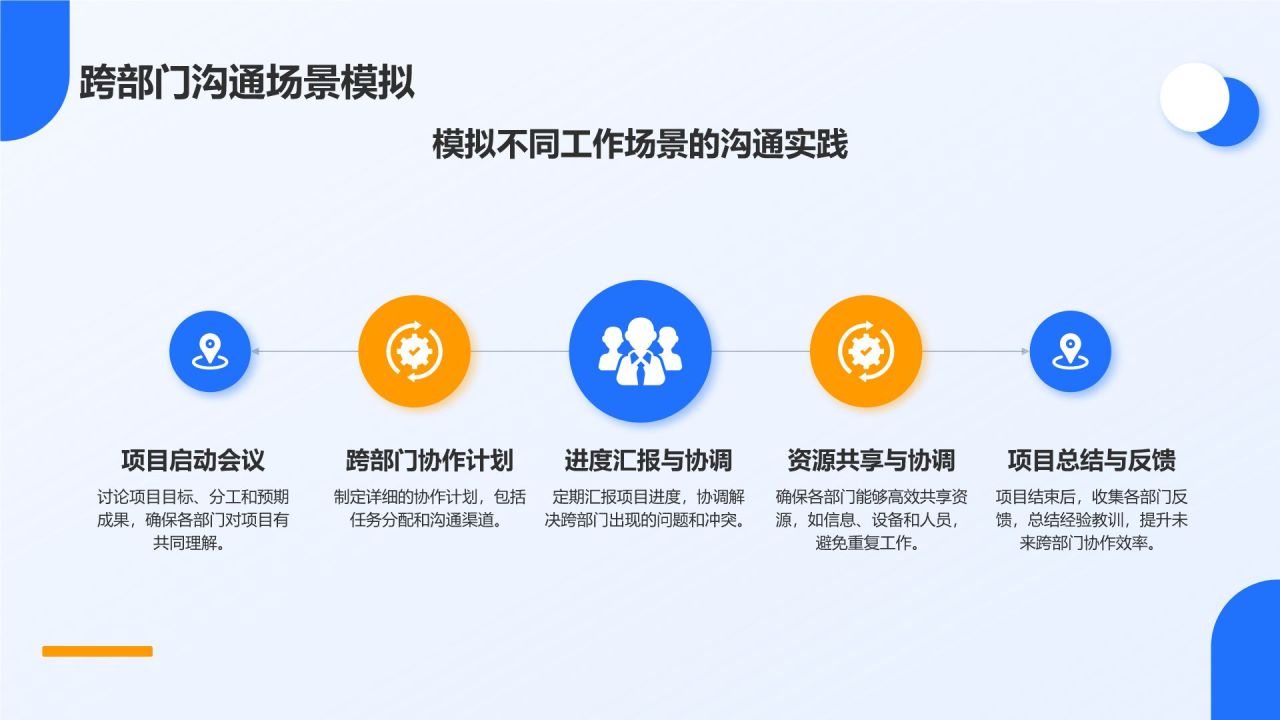 跨部门沟通场景模拟

模拟不同工作场景的沟通实践

项目启动会议

讨论项目目标、分工和预期成果，确保各部门对项目有共同理解。

跨部门协作计划

制定详细的协作计划，包括任务分配和沟通渠道。

进度汇报与协调

定期汇报项目进度，协调解决跨部门出现的问题和冲突。

资源共享与协调

确保各部门能够高效共享资源，如信息、设备和人员，避免重复工作。

项目总结与反馈

项目结束后，收集各部门反馈，总结经验教训，提升未来跨部门协作效率。